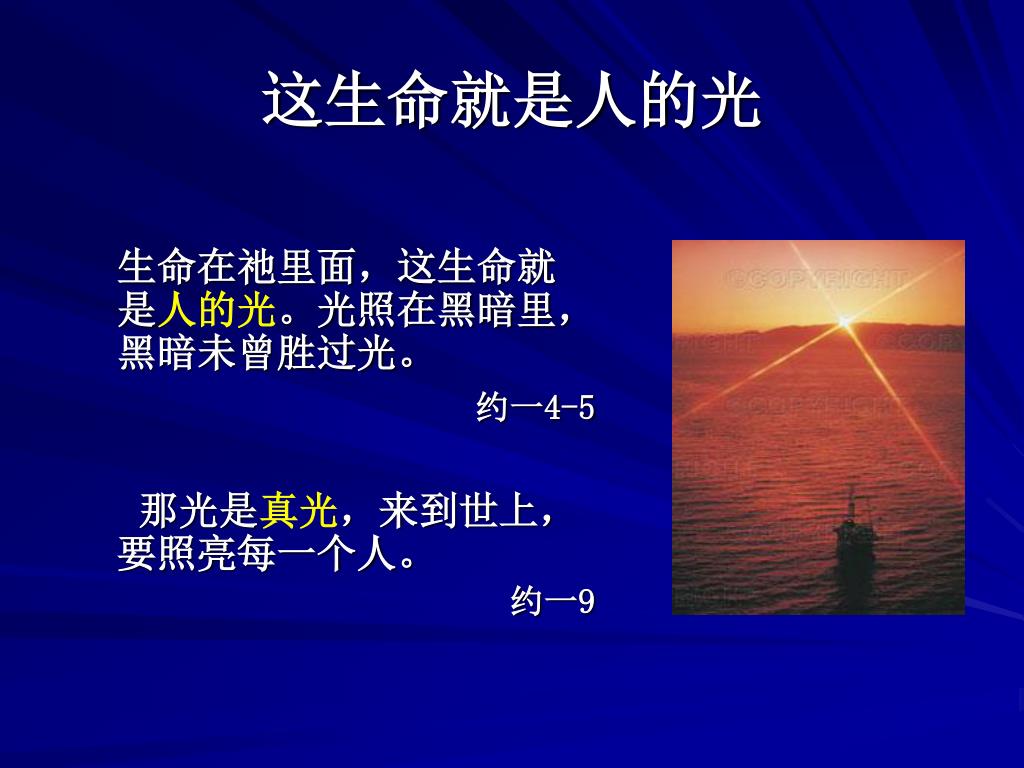 这生命就是人的光

生命在祂里面，这生命就是人的光。光照在黑暗里，黑暗未曾胜过光。

约一4-5

那光是真光，来到世上，要照亮每一个人。

约一9

©COPYRIGHT